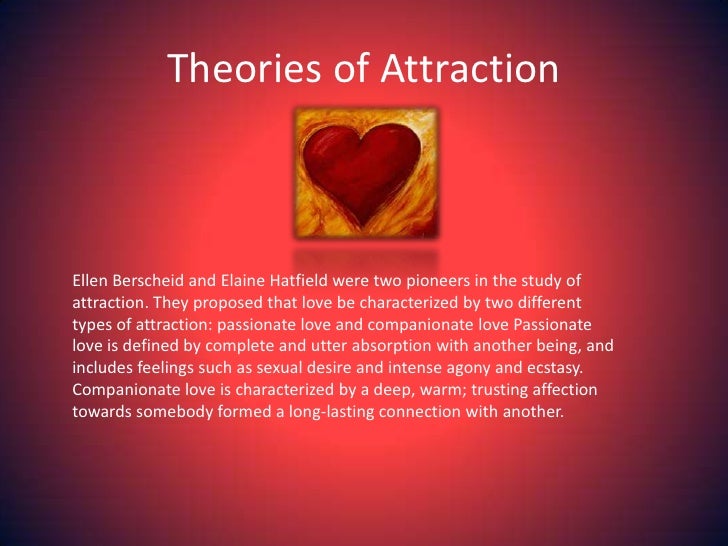 Theories of Attraction

Ellen Berscheid and Elaine Hatfield were two pioneers in the study of attraction. They proposed that love be characterized by two different types of attraction: passionate love and companionate love Passionate love is defined by complete and utter absorption with another being, and includes feelings such as sexual desire and intense agony and ecstasy. Companionate love is characterized by a deep, warm; trusting affection towards somebody formed a long-lasting connection with another.